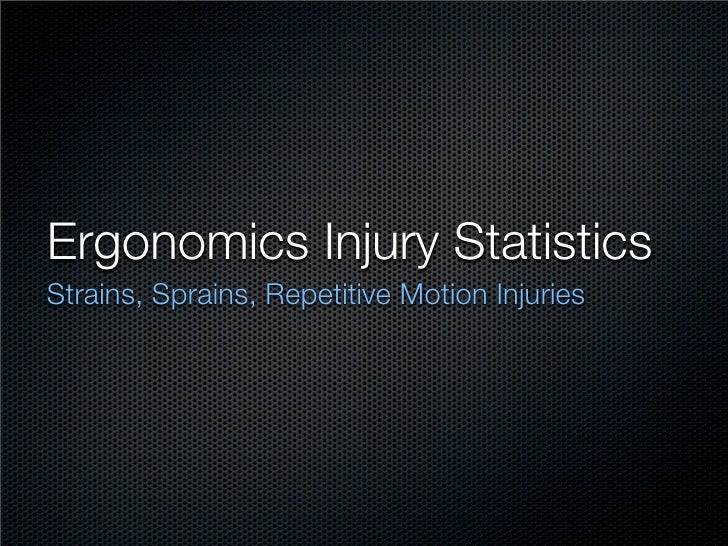 Ergonomics Injury Statistics
Strains, Sprains, Repetitive Motion Injuries